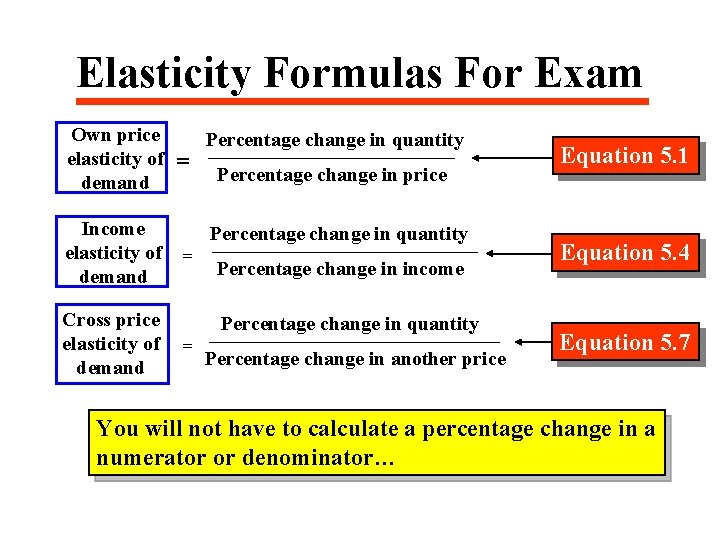 Elasticity Formulas For Exam

Own price elasticity of demand $= \frac{\text{Percentage change in quantity}}{\text{Percentage change in price}}$ Equation 5.1

Income elasticity of demand $= \frac{\text{Percentage change in quantity}}{\text{Percentage change in income}}$ Equation 5.4

Cross price elasticity of demand $= \frac{\text{Percentage change in quantity}}{\text{Percentage change in another price}}$ Equation 5.7

You will not have to calculate a percentage change in a numerator or denominator…